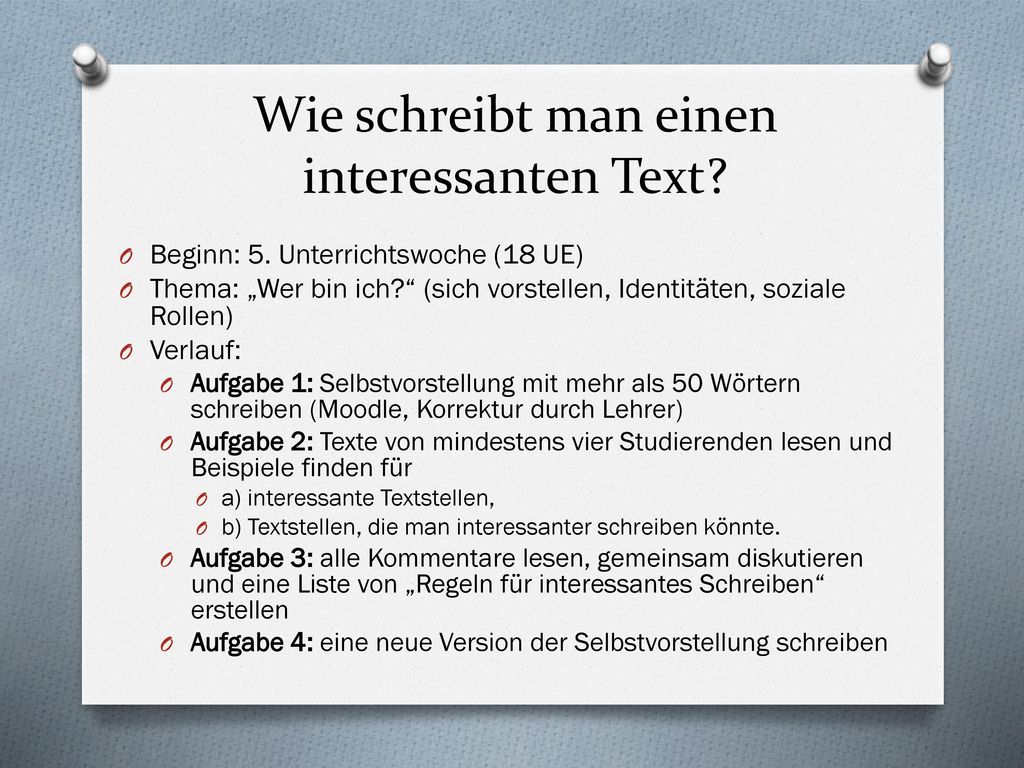 Wie schreibt man einen interessanten Text?

O Beginn: 5. Unterrichtswoche (18 UE)
O Thema: „Wer bin ich?“ (sich vorstellen, Identitäten, soziale Rollen)
O Verlauf:
O Aufgabe 1: Selbstvorstellung mit mehr als 50 Wörtern schreiben (Moodle, Korrektur durch Lehrer)
O Aufgabe 2: Texte von mindestens vier Studierenden lesen und Beispiele finden für
O a) interessante Textstellen,
O b) Textstellen, die man interessanter schreiben könnte.
O Aufgabe 3: alle Kommentare lesen, gemeinsam diskutieren und eine Liste von „Regeln für interessantes Schreiben“ erstellen
O Aufgabe 4: eine neue Version der Selbstvorstellung schreiben